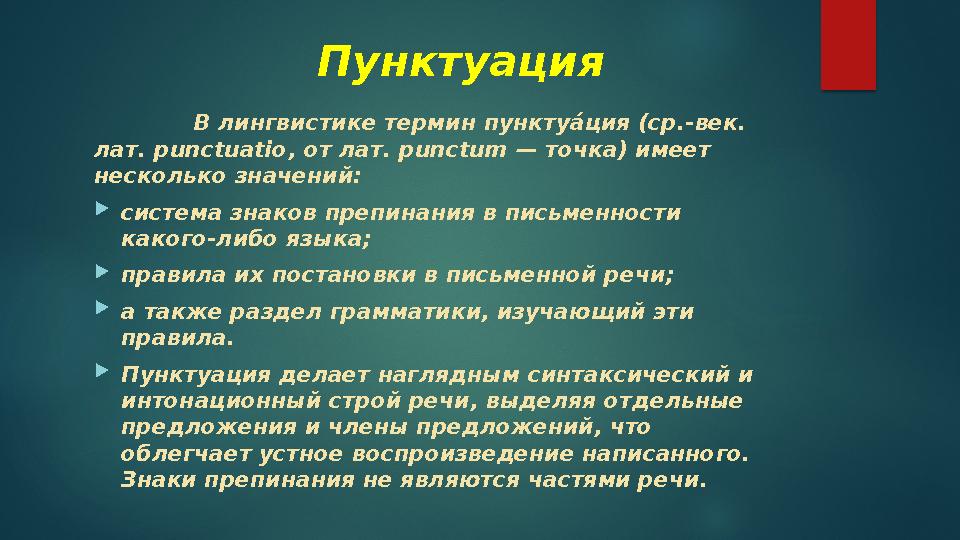 Пунктуация

В лингвистике термин пунктуа́ция (ср.-век. лат. punctuatio, от лат. punctum — точка) имеет несколько значений:

система знаков препинания в письменности какого-либо языка;

правила их постановки в письменной речи;

а также раздел грамматики, изучающий эти правила.

Пунктуация делает наглядным синтаксический и интонационный строй речи, выделяя отдельные предложения и члены предложений, что облегчает устное воспроизведение написанного. Знаки препинания не являются частями речи.